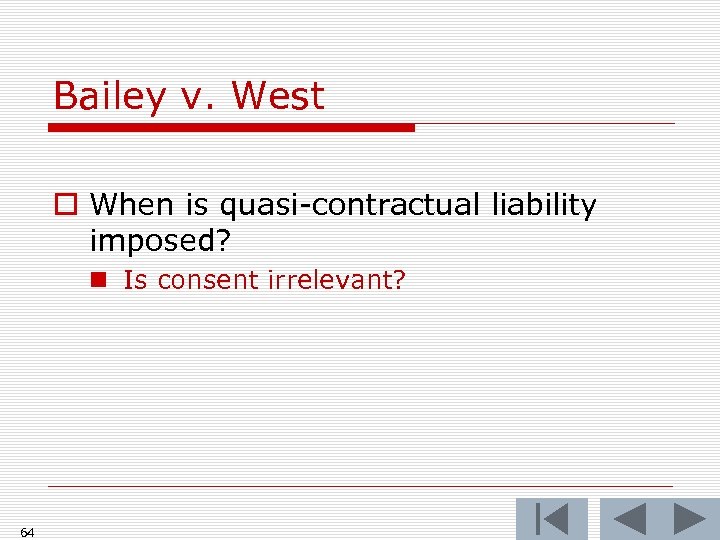 Bailey v. West

When is quasi-contractual liability imposed?

Is consent irrelevant?

64